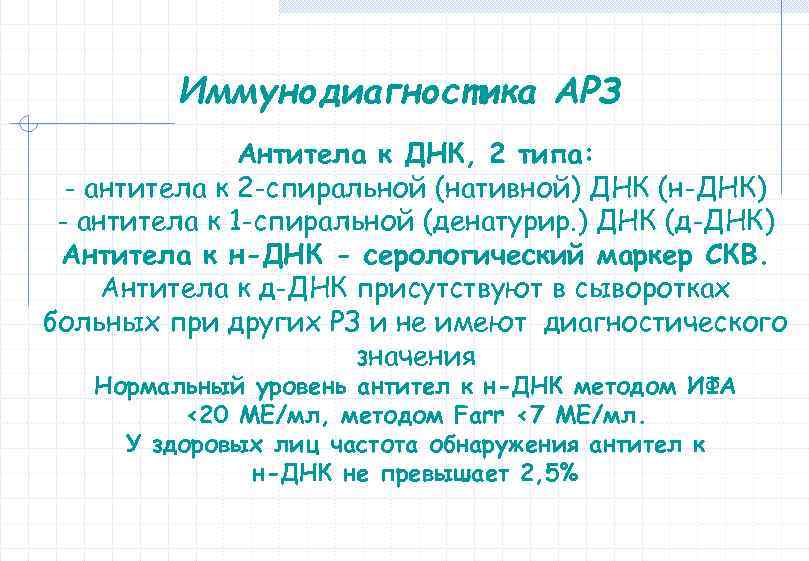 Иммунодиагностика АРЗ

Антитела к ДНК, 2 типа:
- антитела к 2-спиральной (нативной) ДНК (н-ДНК)
- антитела к 1-спиральной (денатурир.) ДНК (д-ДНК)
Антитела к н-ДНК - серологический маркер СКВ.
Антитела к д-ДНК присутствуют в сыворотках больных при других РЗ и не имеют диагностического значения
Нормальный уровень антител к н-ДНК методом ИФА <20 МЕ/мл, методом Farr <7 МЕ/мл.
У здоровых лиц частота обнаружения антител к н-ДНК не превышает 2,5%